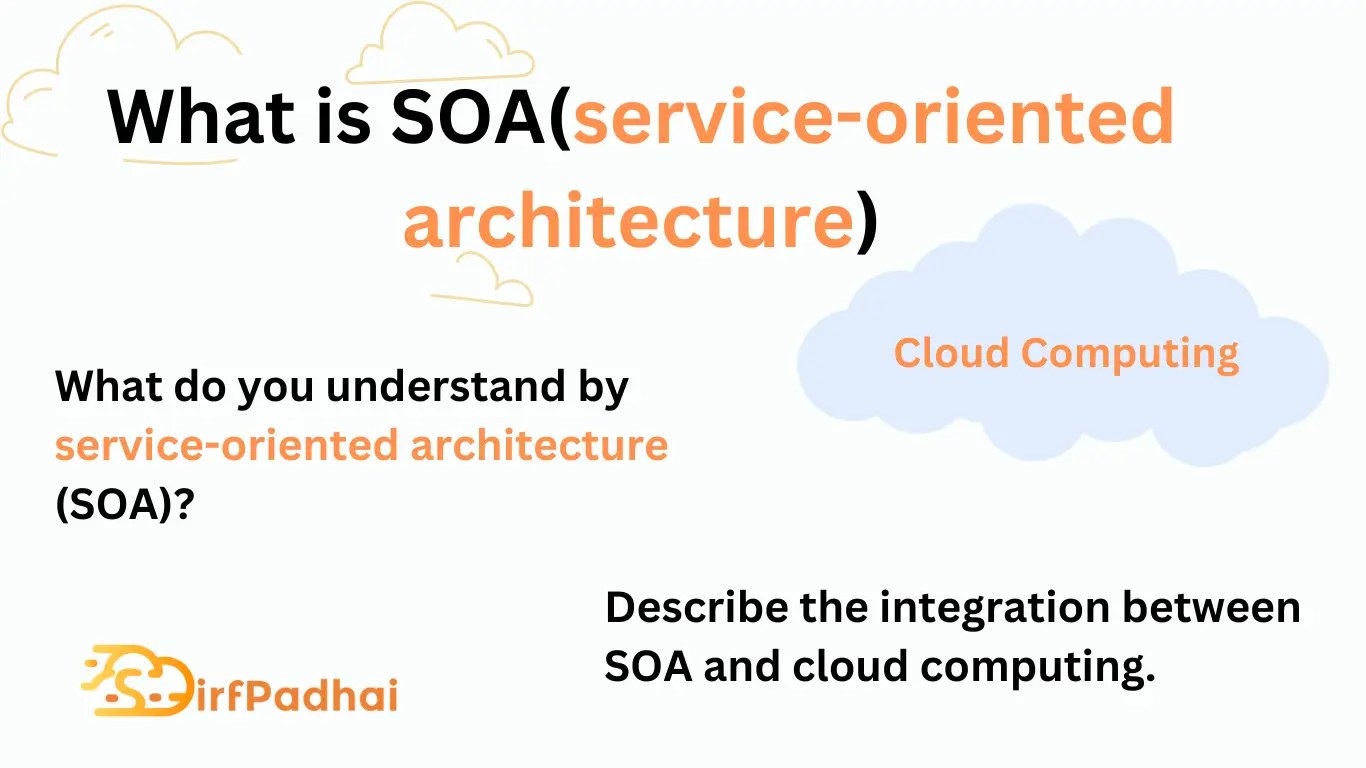 What is SOA(service-oriented architecture)

Cloud Computing

What do you understand by service-oriented architecture (SOA)?

Describe the integration between SOA and cloud computing.

SirfPadhai